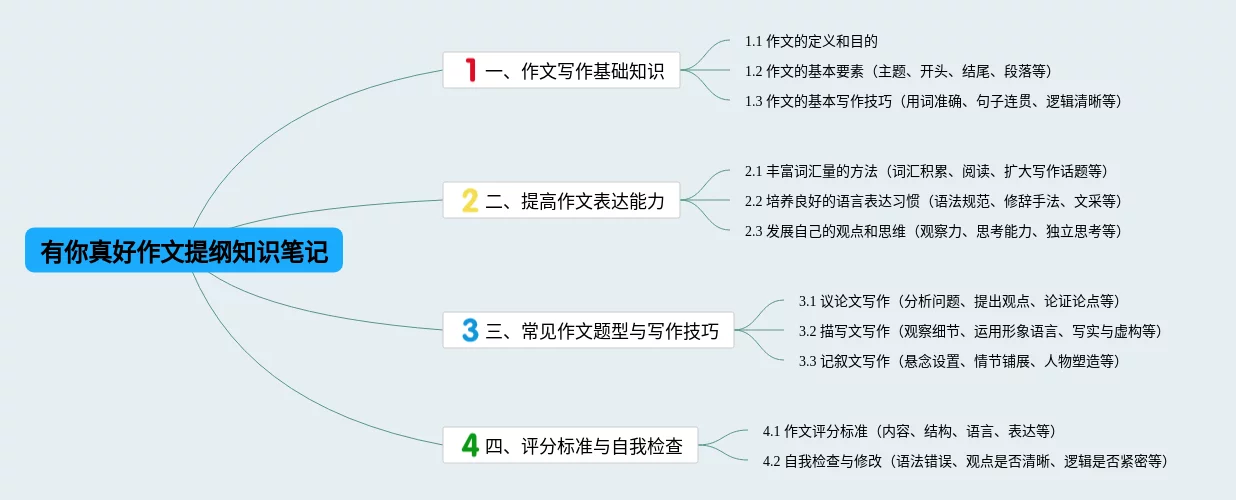 有你真好作文提纲知识笔记

1 一、作文写作基础知识

1.1 作文的定义和目的

1.2 作文的基本要素（主题、开头、结尾、段落等）

1.3 作文的基本写作技巧（用词准确、句子连贯、逻辑清晰等）

2 二、提高作文表达能力

2.1 丰富词汇量的方法（词汇积累、阅读、扩大写作话题等）

2.2 培养良好的语言表达习惯（语法规范、修辞手法、文采等）

2.3 发展自己的观点和思维（观察力、思考能力、独立思考等）

3 三、常见作文题型与写作技巧

3.1 议论文写作（分析问题、提出观点、论证论点等）

3.2 描写文写作（观察细节、运用形象语言、写实与虚构等）

3.3 记叙文写作（悬念设置、情节铺展、人物塑造等）

4 四、评分标准与自我检查

4.1 作文评分标准（内容、结构、语言、表达等）

4.2 自我检查与修改（语法错误、观点是否清晰、逻辑是否紧密等）